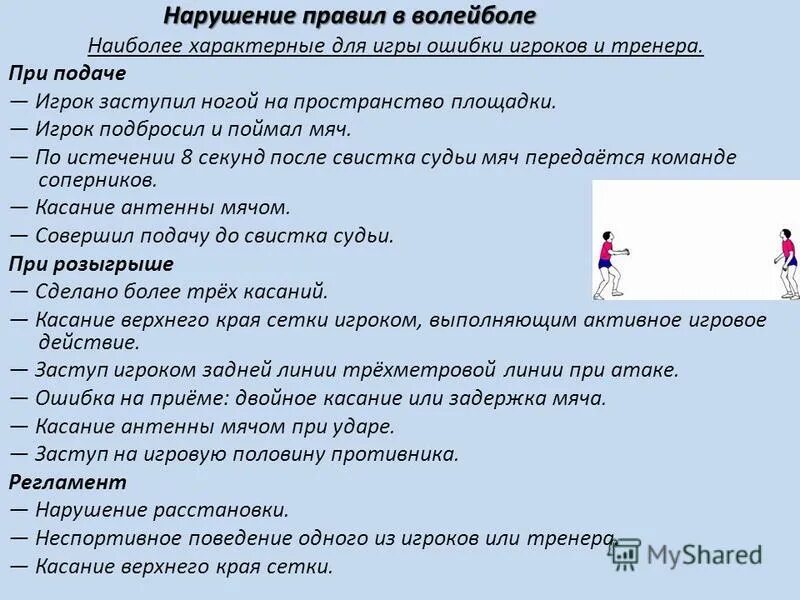 Нарушение правил в волейболе

Наиболее характерные для игры ошибки игроков и тренера.

При подаче

— Игрок заступил ногой на пространство площадки.

— Игрок подбросил и поймал мяч.

— По истечении 8 секунд после свистка судьи мяч передаётся команде соперников.

— Касание антенны мячом.

— Совершил подачу до свистка судьи.

При розыгрыше

— Сделано более трёх касаний.

— Касание верхнего края сетки игроком, выполняющим активное игровое действие.

— Заступ игроком задней линии трёхметровой линии при атаке.

— Ошибка на приёме: двойное касание или задержка мяча.

— Касание антенны мячом при ударе.

— Заступ на игровую половину противника.

Регламент

— Нарушение расстановки.

— Неспортивное поведение одного из игроков или тренера.

— Касание верхнего края сетки.

MyShared